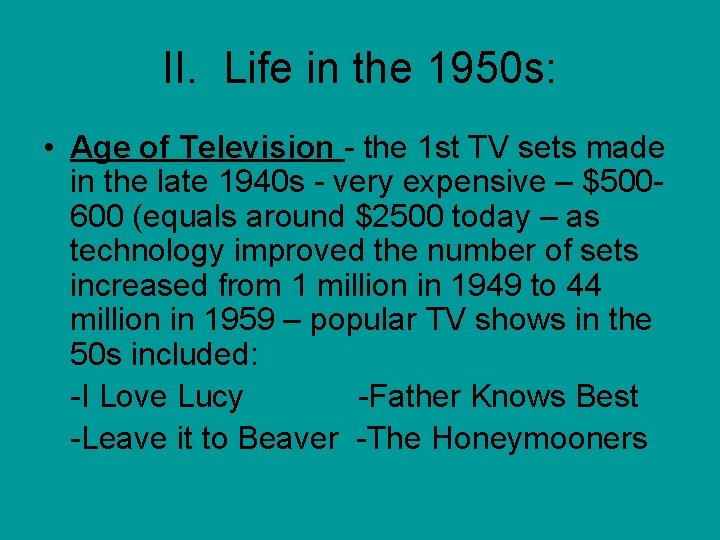 II. Life in the 1950s:

• Age of Television - the 1st TV sets made in the late 1940s - very expensive – \$500-600 (equals around \$2500 today – as technology improved the number of sets increased from 1 million in 1949 to 44 million in 1959 – popular TV shows in the 50s included:

-I Love Lucy -Father Knows Best

-Leave it to Beaver -The Honeymooners